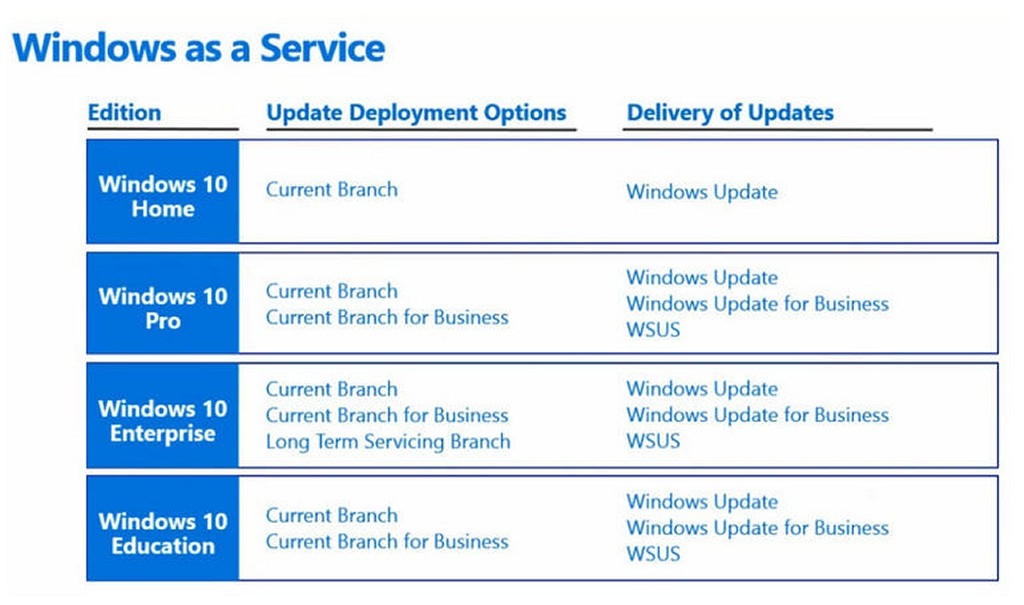 Windows as a Service

| Edition | Update Deployment Options | Delivery of Updates |
|---|---|---|
| Windows 10 Home | Current Branch | Windows Update |
| Windows 10 Pro | Current Branch<br>Current Branch for Business | Windows Update<br>Windows Update for Business<br>WSUS |
| Windows 10 Enterprise | Current Branch<br>Current Branch for Business<br>Long Term Servicing Branch | Windows Update<br>Windows Update for Business<br>WSUS |
| Windows 10 Education | Current Branch<br>Current Branch for Business | Windows Update<br>Windows Update for Business<br>WSUS |